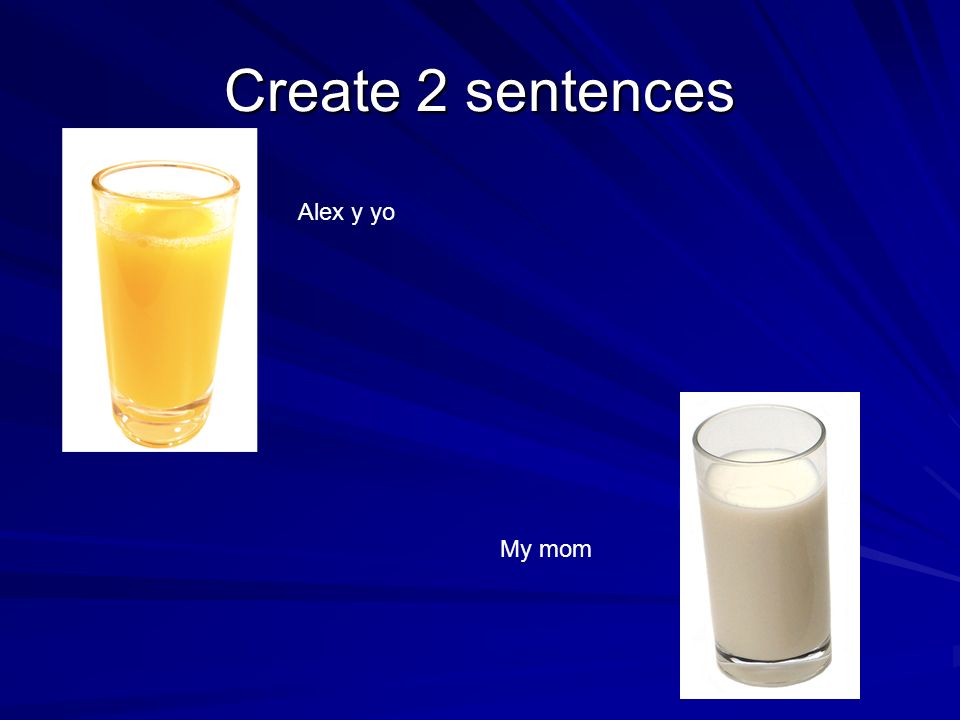 Create 2 sentences

Alex y yo

My mom